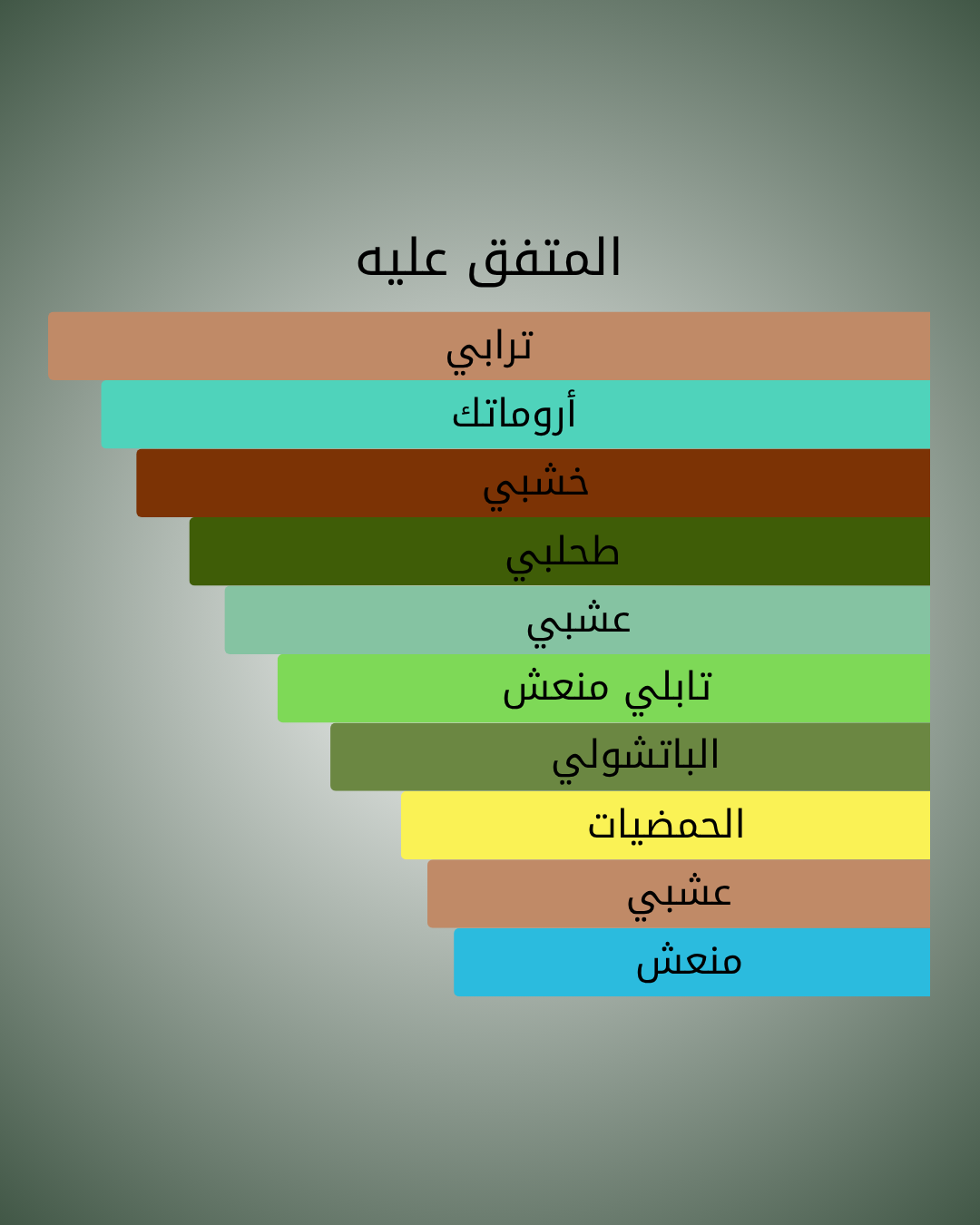 المتفق عليه

ترابي

أروماتك

خشبي

طحلبي

عشبي

تابلي منعش

الباتشولي

الحمضيات

عشبي

منعش